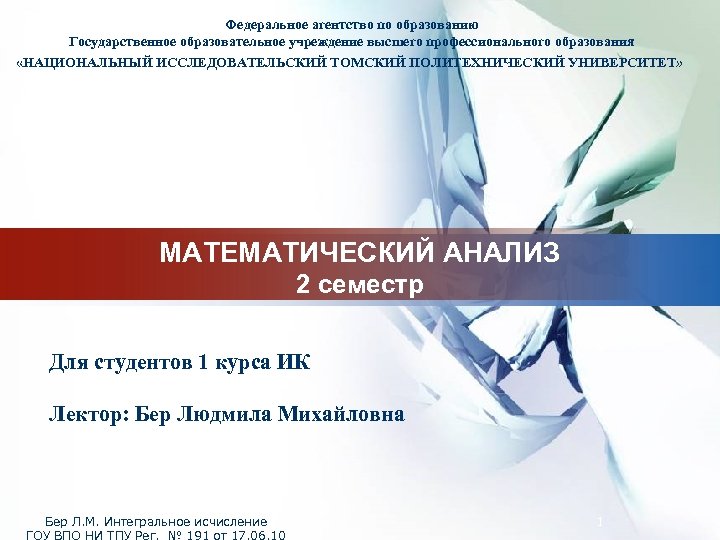 Федеральное агентство по образованию
Государственное образовательное учреждение высшего профессионального образования
«НАЦИОНАЛЬНЫЙ ИССЛЕДОВАТЕЛЬСКИЙ ТОМСКИЙ ПОЛИТЕХНИЧЕСКИЙ УНИВЕРСИТЕТ»

МАТЕМАТИЧЕСКИЙ АНАЛИЗ
2 семестр

Для студентов 1 курса ИК

Лектор: Бер Людмила Михайловна

Бер Л.М. Интегральное исчисление
ГОУ ВПО НИ ТПУ Рег. № 191 от 17.06.10

1